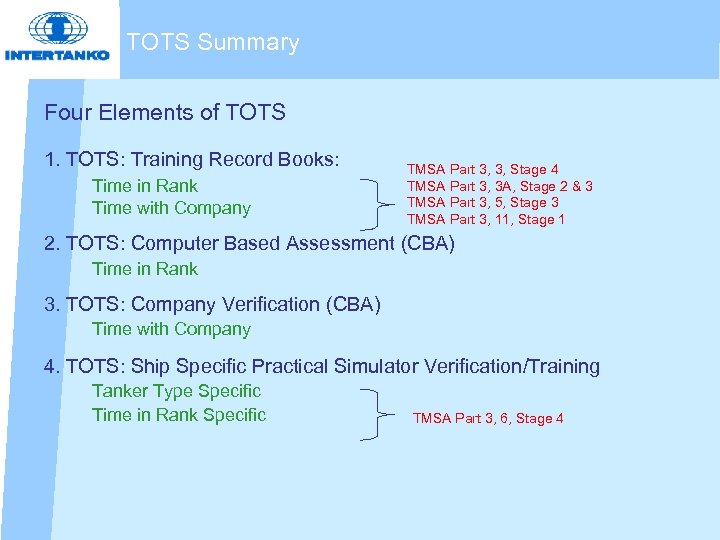 INTERTANKO

TOTS Summary

Four Elements of TOTS

1. TOTS: Training Record Books:
Time in Rank
Time with Company

TMSA Part 3, 3, Stage 4
TMSA Part 3, 3A, Stage 2 & 3
TMSA Part 3, 5, Stage 3
TMSA Part 3, 11, Stage 1

2. TOTS: Computer Based Assessment (CBA)
Time in Rank

3. TOTS: Company Verification (CBA)
Time with Company

4. TOTS: Ship Specific Practical Simulator Verification/Training
Tanker Type Specific
Time in Rank Specific

TMSA Part 3, 6, Stage 4